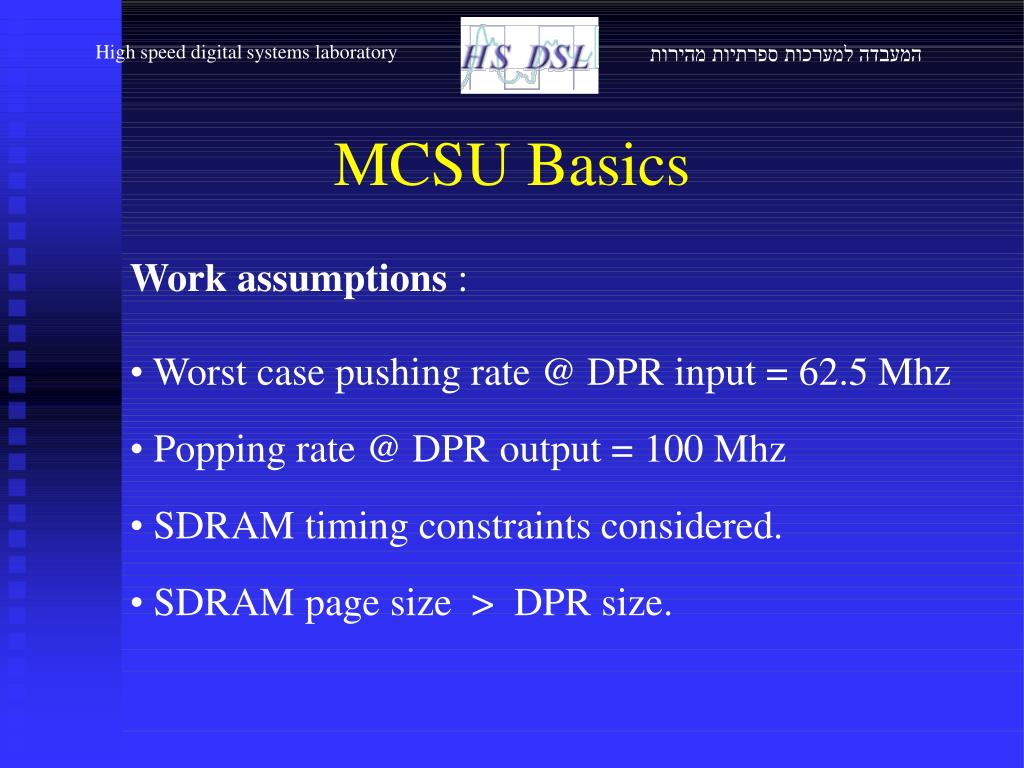 High speed digital systems laboratory

HS DSL

המעבדה למערכות ספרתיות מהירות

MCSU Basics

Work assumptions :

• Worst case pushing rate @ DPR input = 62.5 Mhz

• Popping rate @ DPR output = 100 Mhz

• SDRAM timing constraints considered.

• SDRAM page size > DPR size.